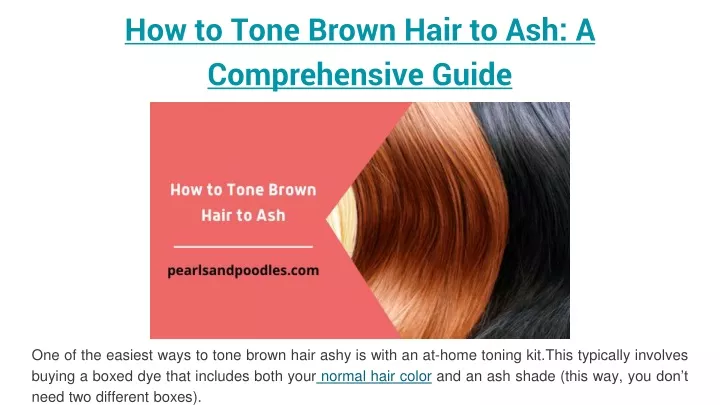 How to Tone Brown Hair to Ash: A Comprehensive Guide

How to Tone Brown Hair to Ash

pearlsandpoodles.com

One of the easiest ways to tone brown hair ashy is with an at-home toning kit.This typically involves buying a boxed dye that includes both your normal hair color and an ash shade (this way, you don't need two different boxes).